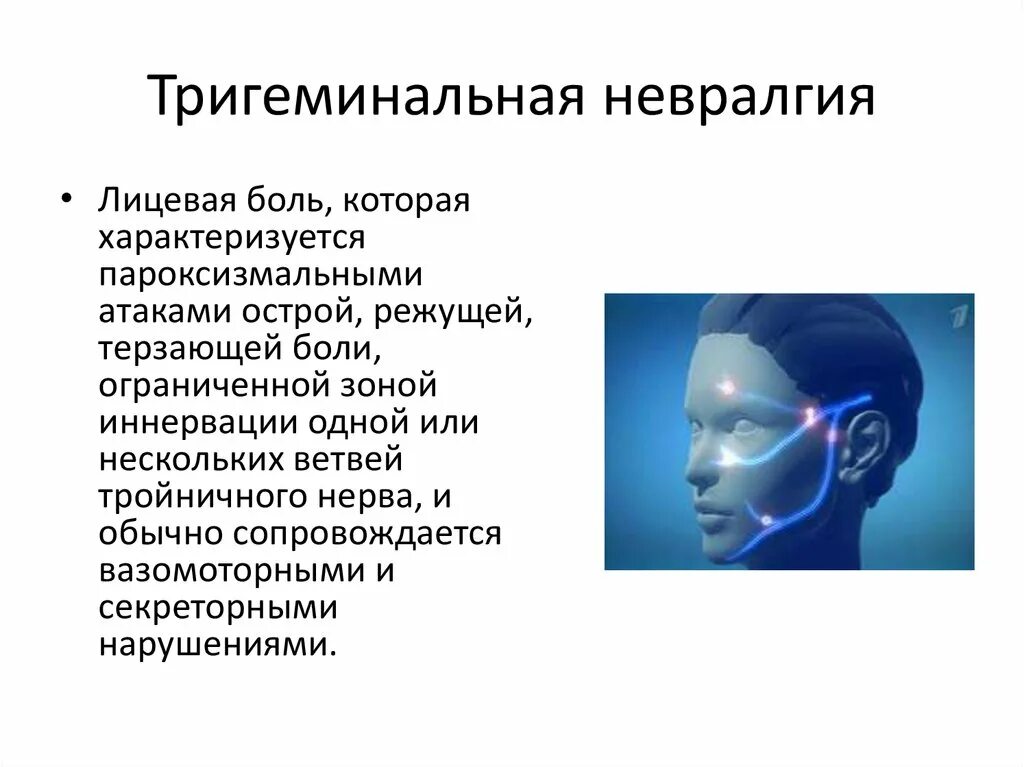 Тригеминальная невралгия

• Лицевая боль, которая характеризуется пароксизмальными атаками острой, режущей, терзающей боли, ограниченной зоной иннервации одной или нескольких ветвей тройничного нерва, и обычно сопровождается вазомоторными и секреторными нарушениями.

1